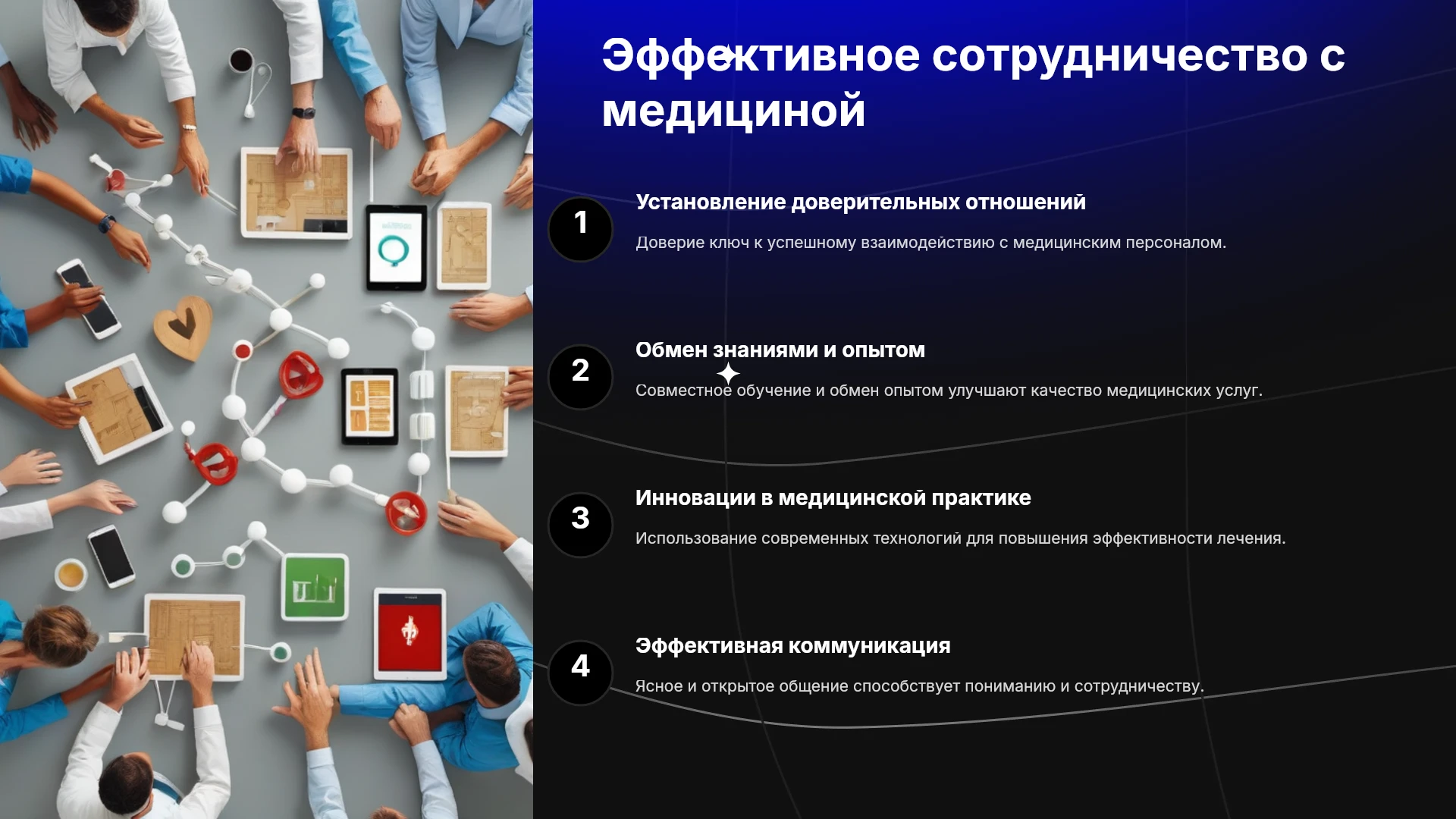 Эффективное сотрудничество с медициной

1

Установление доверительных отношений

Доверие ключ к успешному взаимодействию с медицинским персоналом.

2

Обмен знаниями и опытом

Совместное обучение и обмен опытом улучшают качество медицинских услуг.

3

Инновации в медицинской практике

Использование современных технологий для повышения эффективности лечения.

4

Эффективная коммуникация

Ясное и открытое общение способствует пониманию и сотрудничеству.